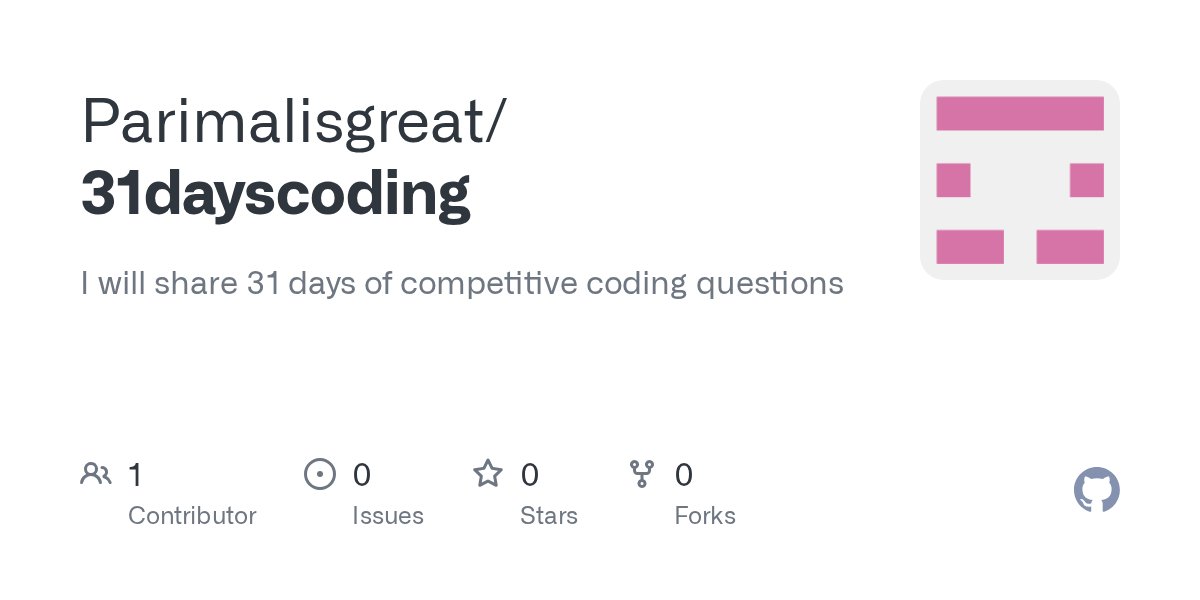 Parimalisgreat/
31dayscoding

I will share 31 days of competitive coding questions

1
Contributor

0
Issues

0
Stars

0
Forks